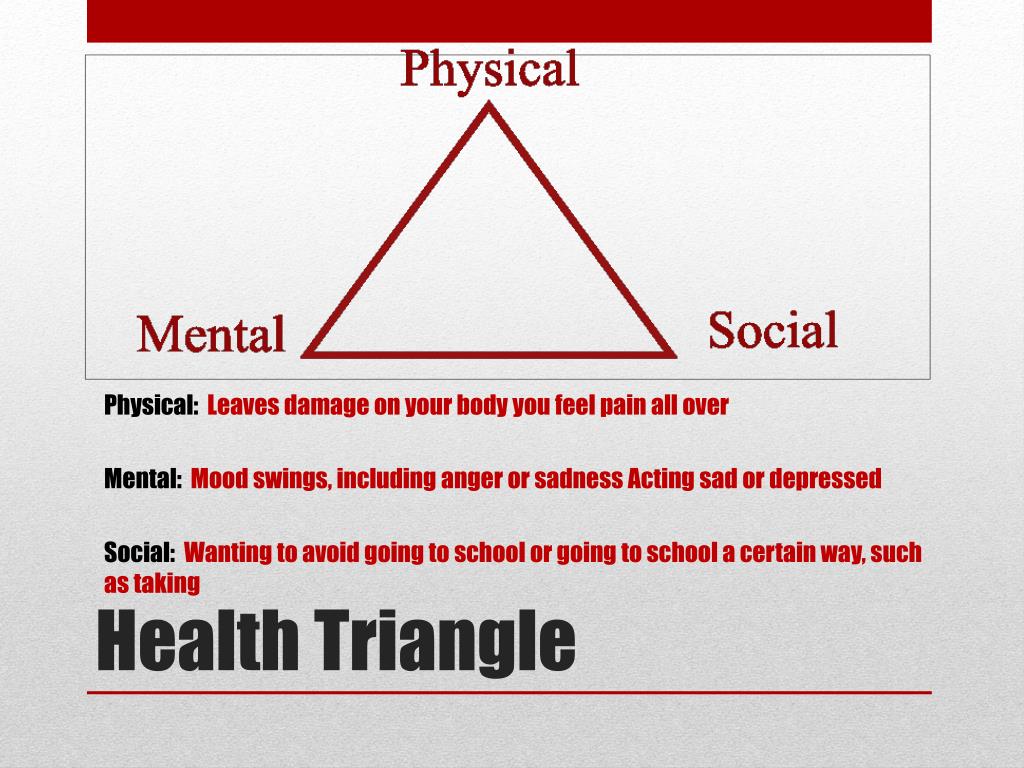 Physical

Mental

Social

Physical: Leaves damage on your body you feel pain all over

Mental: Mood swings, including anger or sadness Acting sad or depressed

Social: Wanting to avoid going to school or going to school a certain way, such as taking

Health Triangle